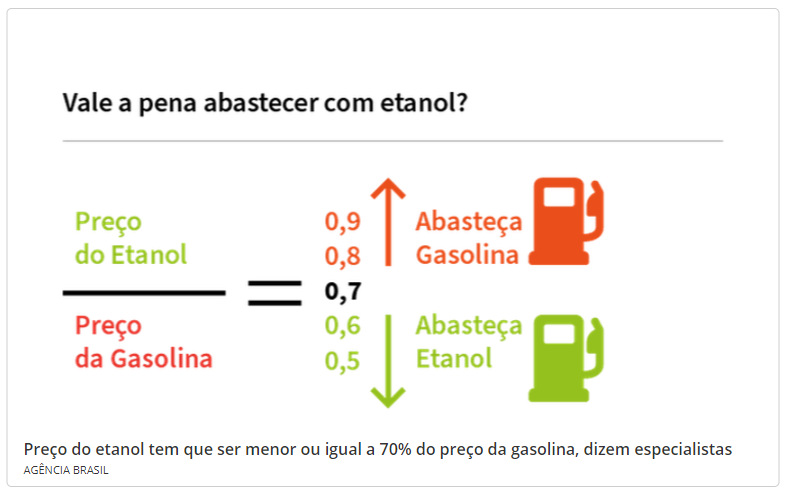 Vale a pena abastecer com etanol?

Preço do Etanol

Preço da Gasolina

=

0,9
0,8
0,7
0,6
0,5

Abasteça Gasolina

Abasteça Etanol

Preço do etanol tem que ser menor ou igual a 70% do preço da gasolina, dizem especialistas
AGÊNCIA BRASIL